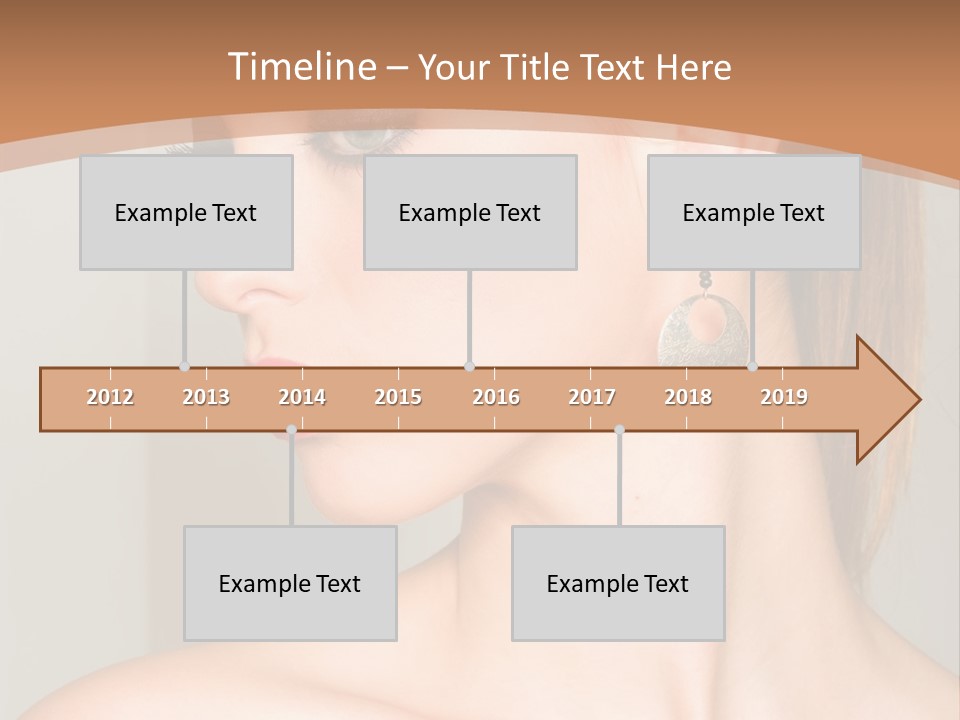 Timeline – Your Title Text Here

Example Text

Example Text

Example Text

2012
2013
2014
2015
2016
2017
2018
2019

Example Text

Example Text